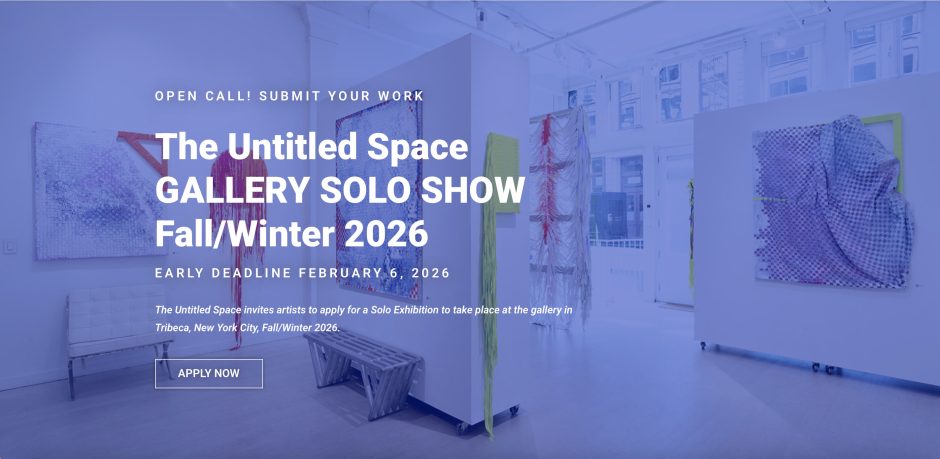 OPEN CALL! SUBMIT YOUR WORK

The Untitled Space
GALLERY SOLO SHOW
Fall/Winter 2026

EARLY DEADLINE FEBRUARY 6, 2026

The Untitled Space invites artists to apply for a Solo Exhibition to take place at the gallery in Tribeca, New York City, Fall/Winter 2026.

APPLY NOW